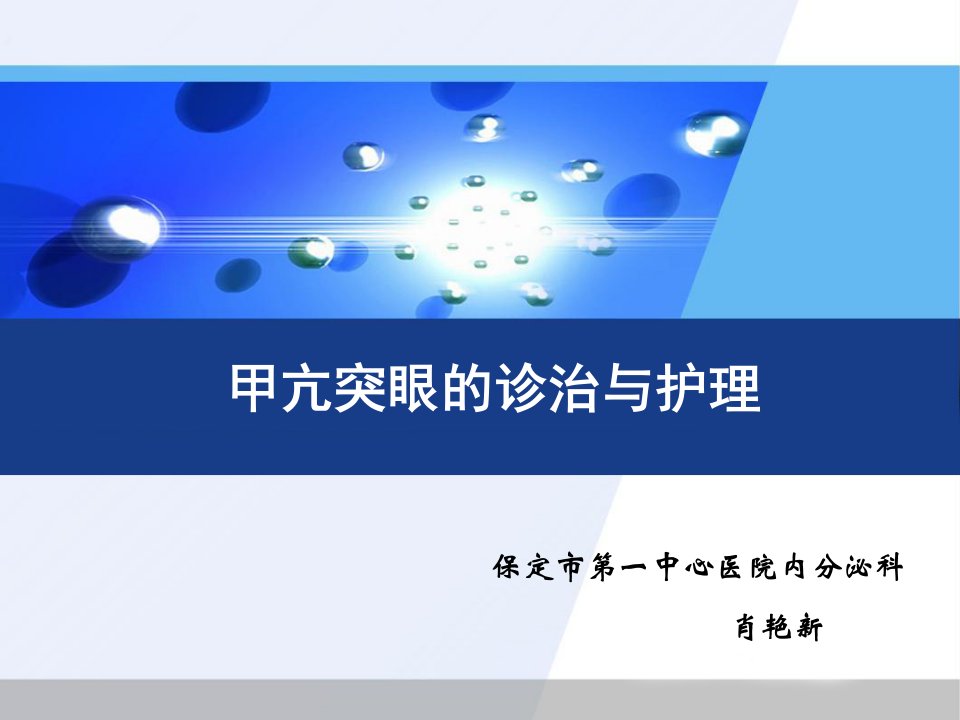 甲亢突眼的诊治与护理

保定市第一中心医院内分泌科

肖艳新